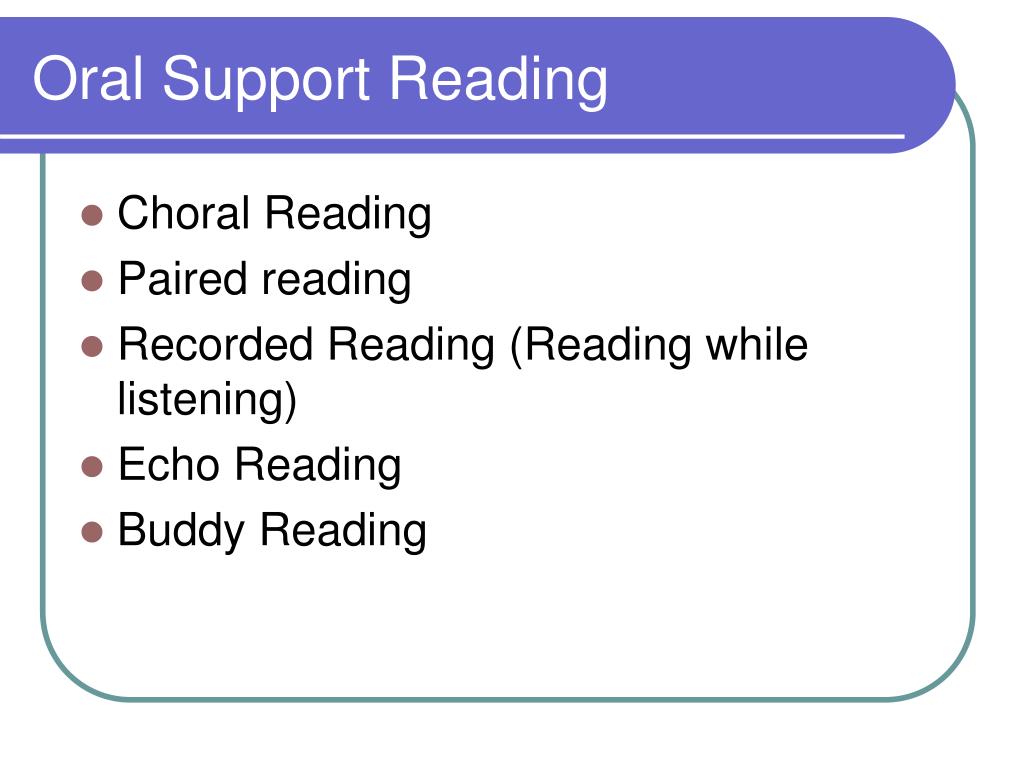 Oral Support Reading

- Choral Reading
- Paired reading
- Recorded Reading (Reading while listening)
- Echo Reading
- Buddy Reading